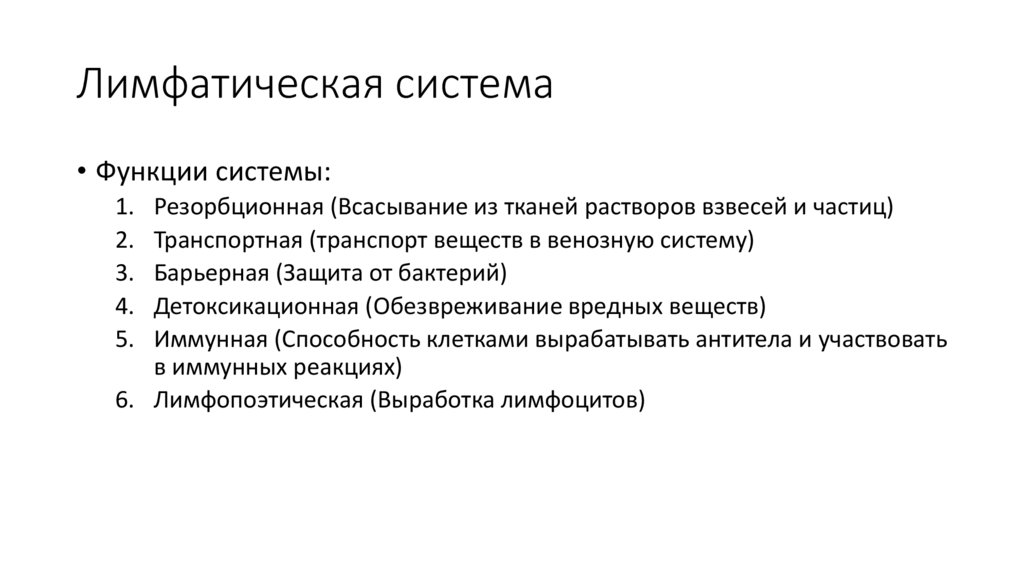 Лимфатическая система

• Функции системы:
1. Резорбционная (Всасывание из тканей растворов взвесей и частиц)
2. Транспортная (транспорт веществ в венозную систему)
3. Барьерная (Защита от бактерий)
4. Детоксикационная (Обезвреживание вредных веществ)
5. Иммунная (Способность клетками вырабатывать антитела и участвовать в иммунных реакциях)
6. Лимфопоэтическая (Выработка лимфоцитов)